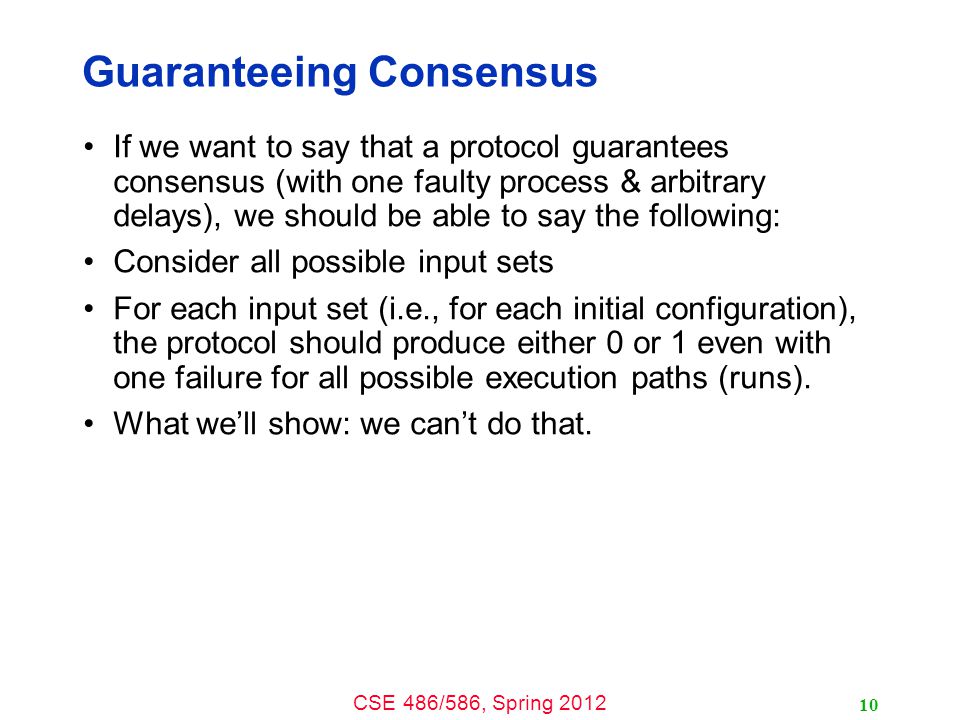 Guaranteeing Consensus

• If we want to say that a protocol guarantees consensus (with one faulty process & arbitrary delays), we should be able to say the following:

• Consider all possible input sets

• For each input set (i.e., for each initial configuration), the protocol should produce either 0 or 1 even with one failure for all possible execution paths (runs).

• What we'll show: we can't do that.

CSE 486/586, Spring 2012

10